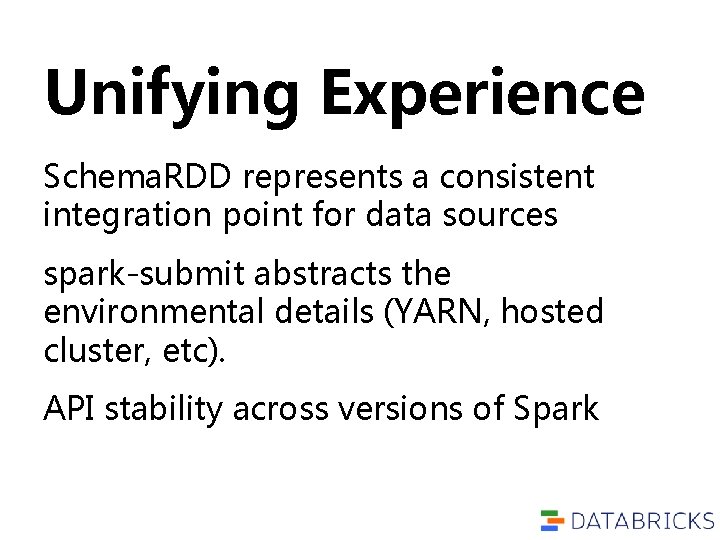 Unifying Experience

SchemaRDD represents a consistent integration point for data sources

spark-submit abstracts the environmental details (YARN, hosted cluster, etc).

API stability across versions of Spark

DATABRICKS